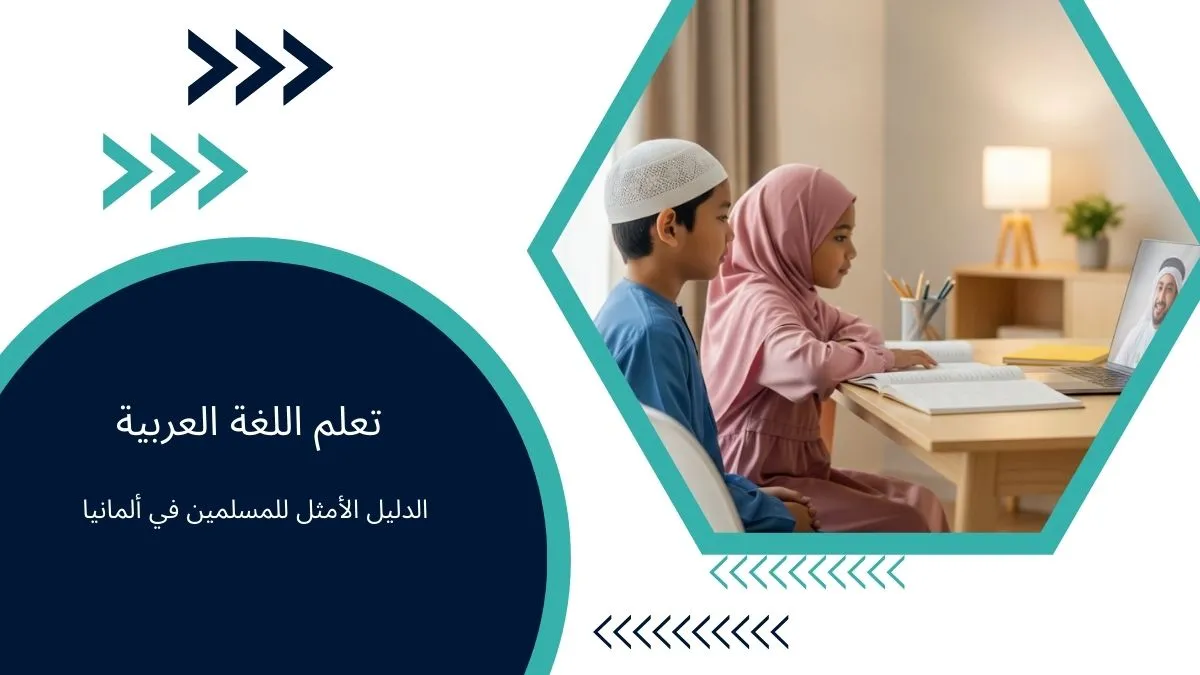 تعلم اللغة العربية

الدليل الأمثل للمسلمين في ألمانيا